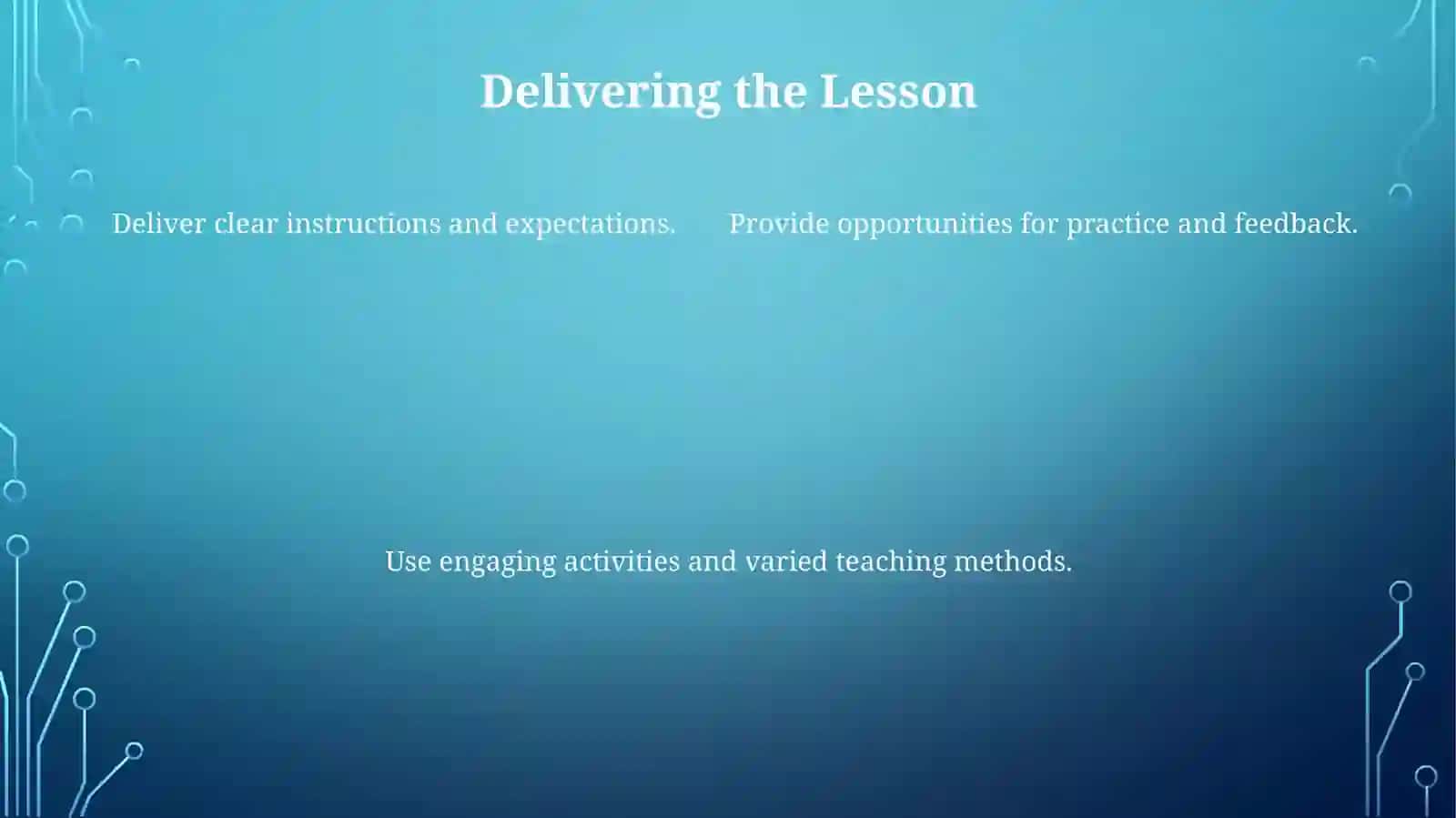 Delivering the Lesson

Deliver clear instructions and expectations.

Provide opportunities for practice and feedback.

Use engaging activities and varied teaching methods.